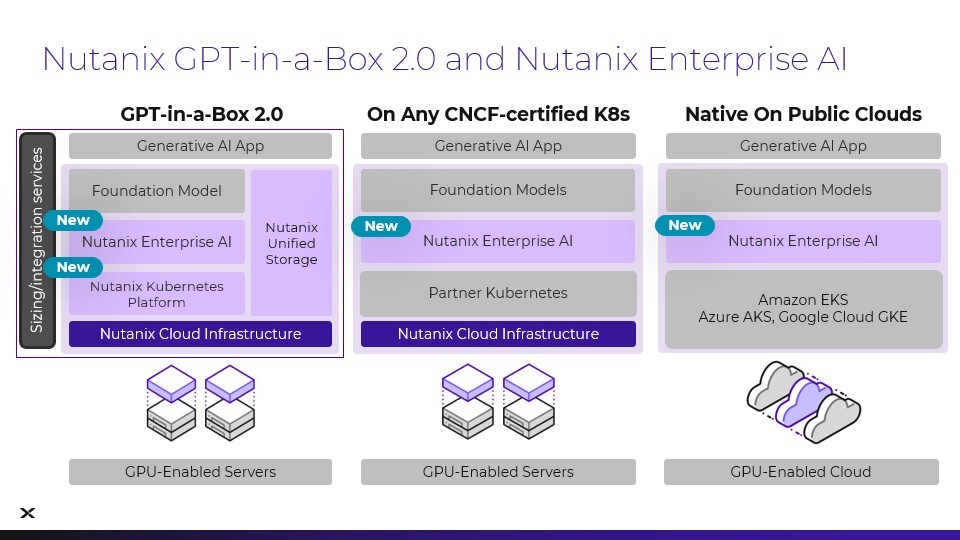 Nutanix GPT-in-a-Box 2.0 and Nutanix Enterprise AI

GPT-in-a-Box 2.0

Sizing/integration services

Generative AI App

Foundation Model

New

Nutanix Enterprise AI

New

Nutanix Kubernetes Platform

Nutanix Unified Storage

Nutanix Cloud Infrastructure

GPU-Enabled Servers

On Any CNCF-certified K8s

Generative AI App

Foundation Models

New

Nutanix Enterprise AI

Partner Kubernetes

Nutanix Cloud Infrastructure

GPU-Enabled Servers

Native On Public Clouds

Generative AI App

Foundation Models

New

Nutanix Enterprise AI

Amazon EKS
Azure AKS, Google Cloud GKE

GPU-Enabled Cloud